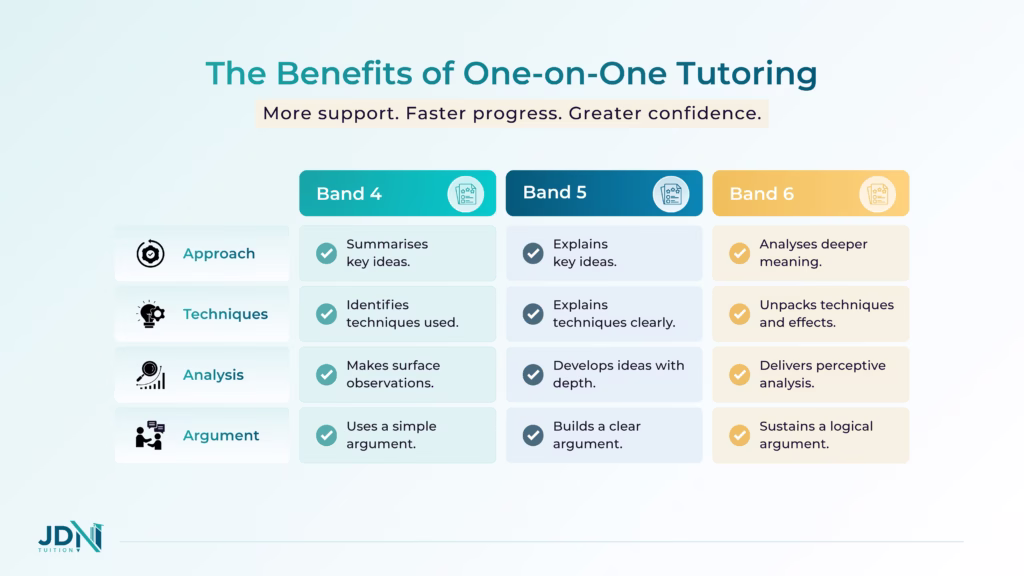 The Benefits of One-on-One Tutoring

More support. Faster progress. Greater confidence.

| | Band 4 | Band 5 | Band 6 |
|---|---|---|---|
| Approach | Summarises key ideas. | Explains key ideas. | Analyses deeper meaning. |
| Techniques | Identifies techniques used. | Explains techniques clearly. | Unpacks techniques and effects. |
| Analysis | Makes surface observations. | Develops ideas with depth. | Delivers perceptive analysis. |
| Argument | Uses a simple argument. | Builds a clear argument. | Sustains a logical argument. |

JDN TUITION